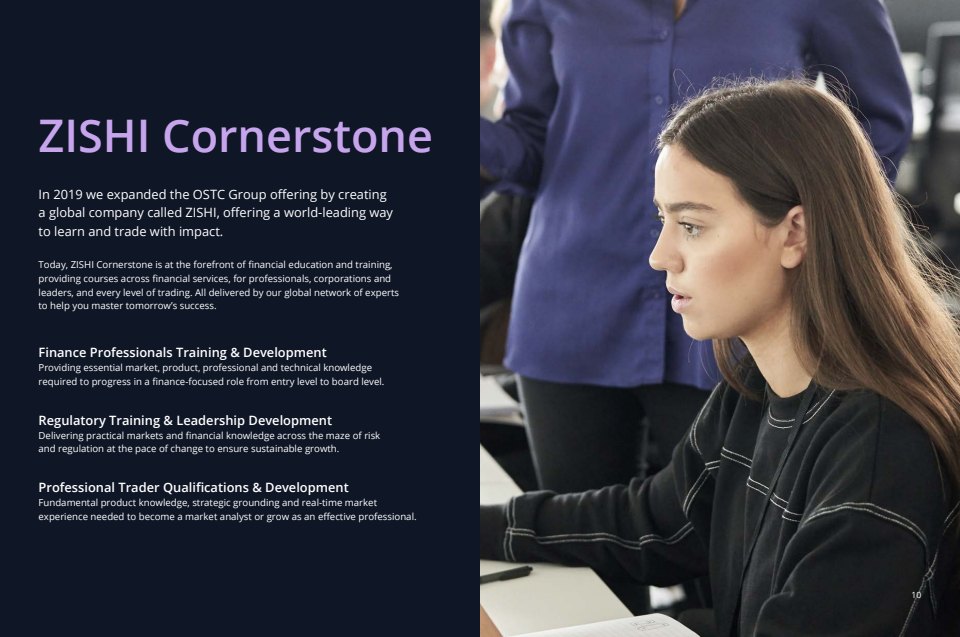 ZISHI Cornerstone

In 2019 we expanded the OSTC Group offering by creating a global company called ZISHI, offering a world-leading way to learn and trade with impact.

Today, ZISHI Cornerstone is at the forefront of financial education and training, providing courses across financial services, for professionals, corporations and leaders, and every level of trading. All delivered by our global network of experts to help you master tomorrow's success.

Finance Professionals Training & Development
Providing essential market, product, professional and technical knowledge required to progress in a finance-focused role from entry level to board level.

Regulatory Training & Leadership Development
Delivering practical markets and financial knowledge across the maze of risk and regulation at the pace of change to ensure sustainable growth.

Professional Trader Qualifications & Development
Fundamental product knowledge, strategic grounding and real-time market experience needed to become a market analyst or grow as an effective professional.

10